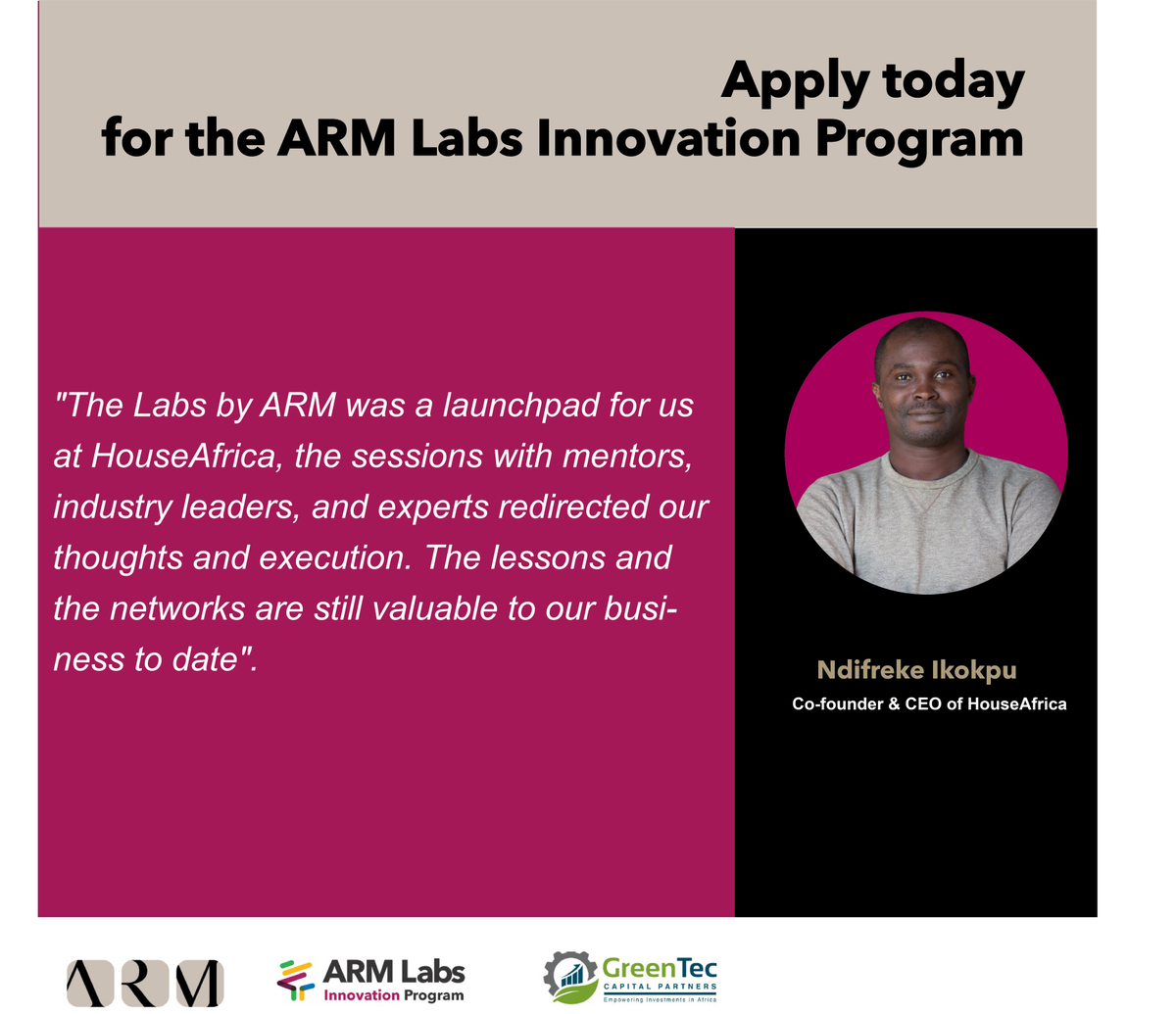 Apply today for the ARM Labs Innovation Program

"The Labs by ARM was a launchpad for us at HouseAfrica, the sessions with mentors, industry leaders, and experts redirected our thoughts and execution. The lessons and the networks are still valuable to our business to date".

Ndifreke Ikokpu
Co-founder & CEO of HouseAfrica

ARM

ARM Labs
Innovation Program

GreenTec
CAPITAL PARTNERS
Empowering Investments in Africa